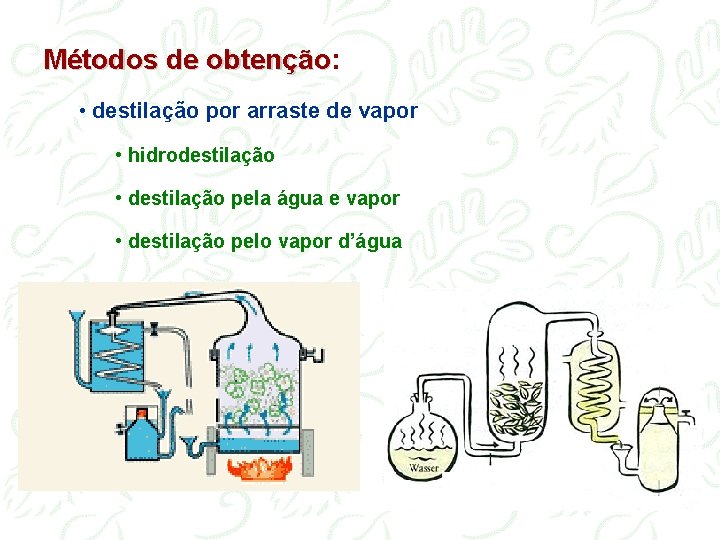 Métodos de obtenção:

• destilação por arraste de vapor

• hidrodestilação

• destilação pela água e vapor

• destilação pelo vapor d'água

Wasser